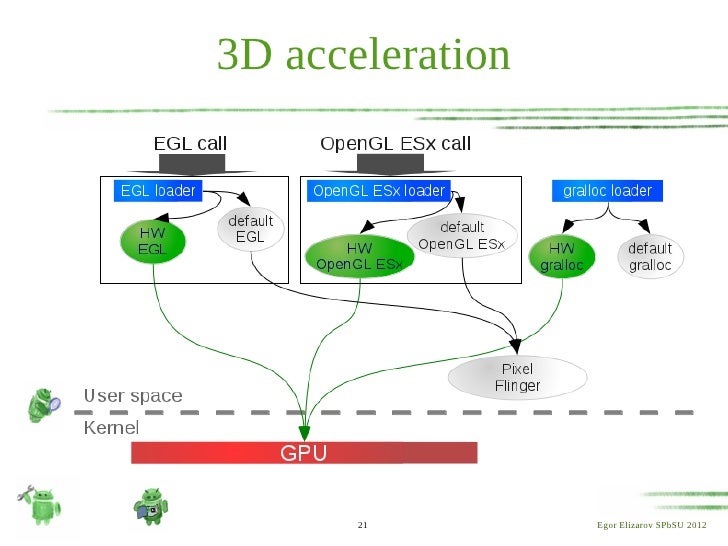 3D acceleration

EGL call

OpenGL ESx call

EGL loader

HW EGL

default EGL

OpenGL ESx loader

HW OpenGL ESx

default OpenGL ESx

gralloc loader

HW gralloc

default gralloc

Pixel Flinger

User space

Kernel

GPU

21

Egor Elizarov SPbSU 2012